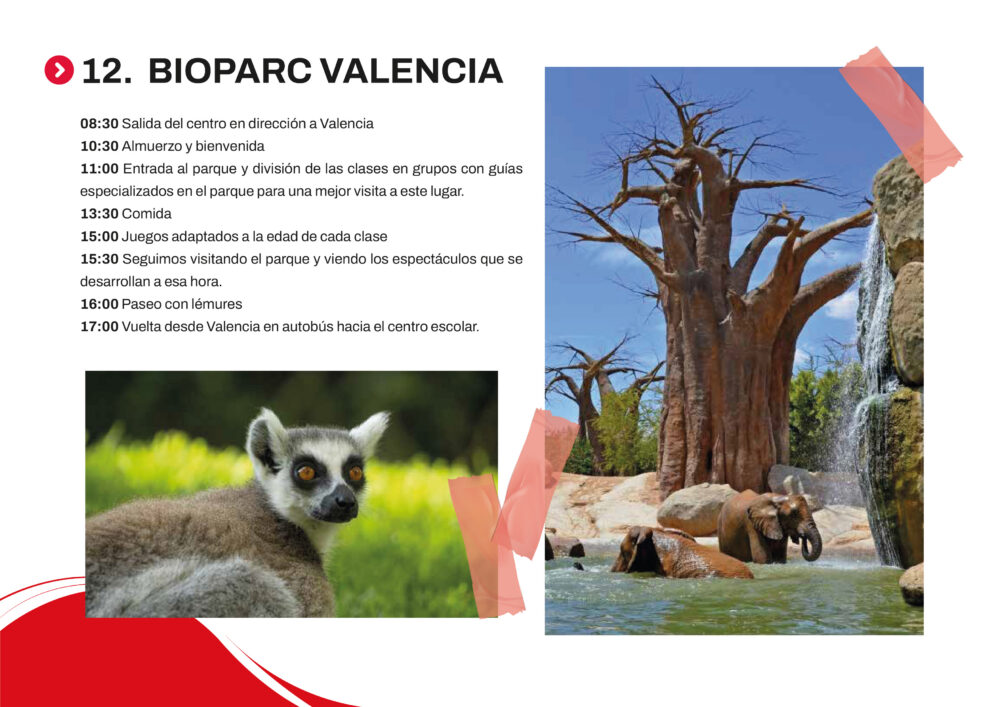 12. BIOPARC VALENCIA

08:30 Salida del centro en dirección a Valencia
10:30 Almuerzo y bienvenida
11:00 Entrada al parque y división de las clases en grupos con guías especializados en el parque para una mejor visita a este lugar.
13:30 Comida
15:00 Juegos adaptados a la edad de cada clase
15:30 Seguimos visitando el parque y viendo los espectáculos que se desarrollan a esa hora.
16:00 Paseo con lémures
17:00 Vuelta desde Valencia en autobús hacia el centro escolar.